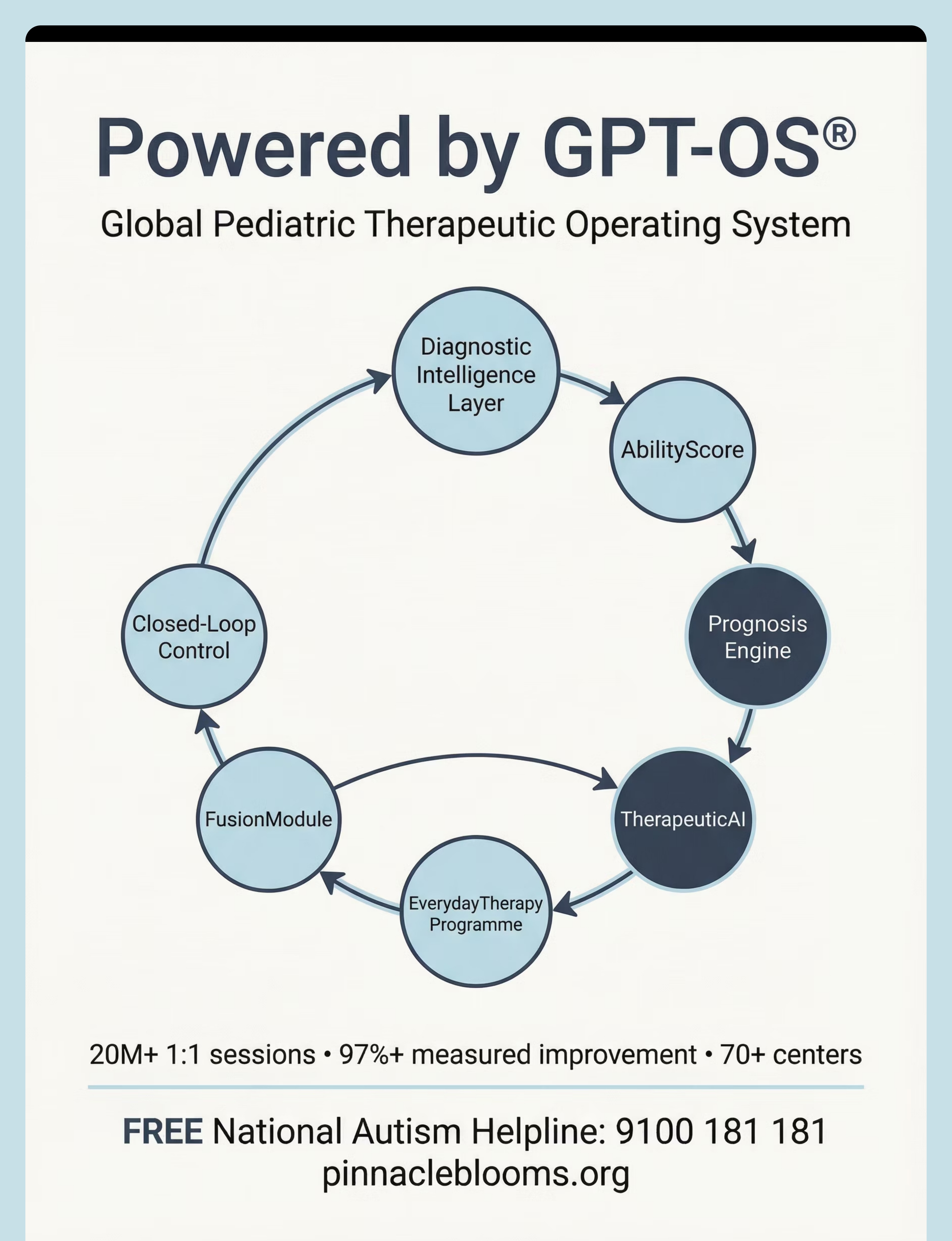 Powered by GPT-OS®

Global Pediatric Therapeutic Operating System

Diagnostic Intelligence Layer

AbilityScore

Prognosis Engine

TherapeuticAI

EverydayTherapy Programme

FusionModule

Closed-Loop Control

20M+ 1:1 sessions • 97%+ measured improvement • 70+ centers

FREE National Autism Helpline: 9100 181 181
pinnacleblooms.org